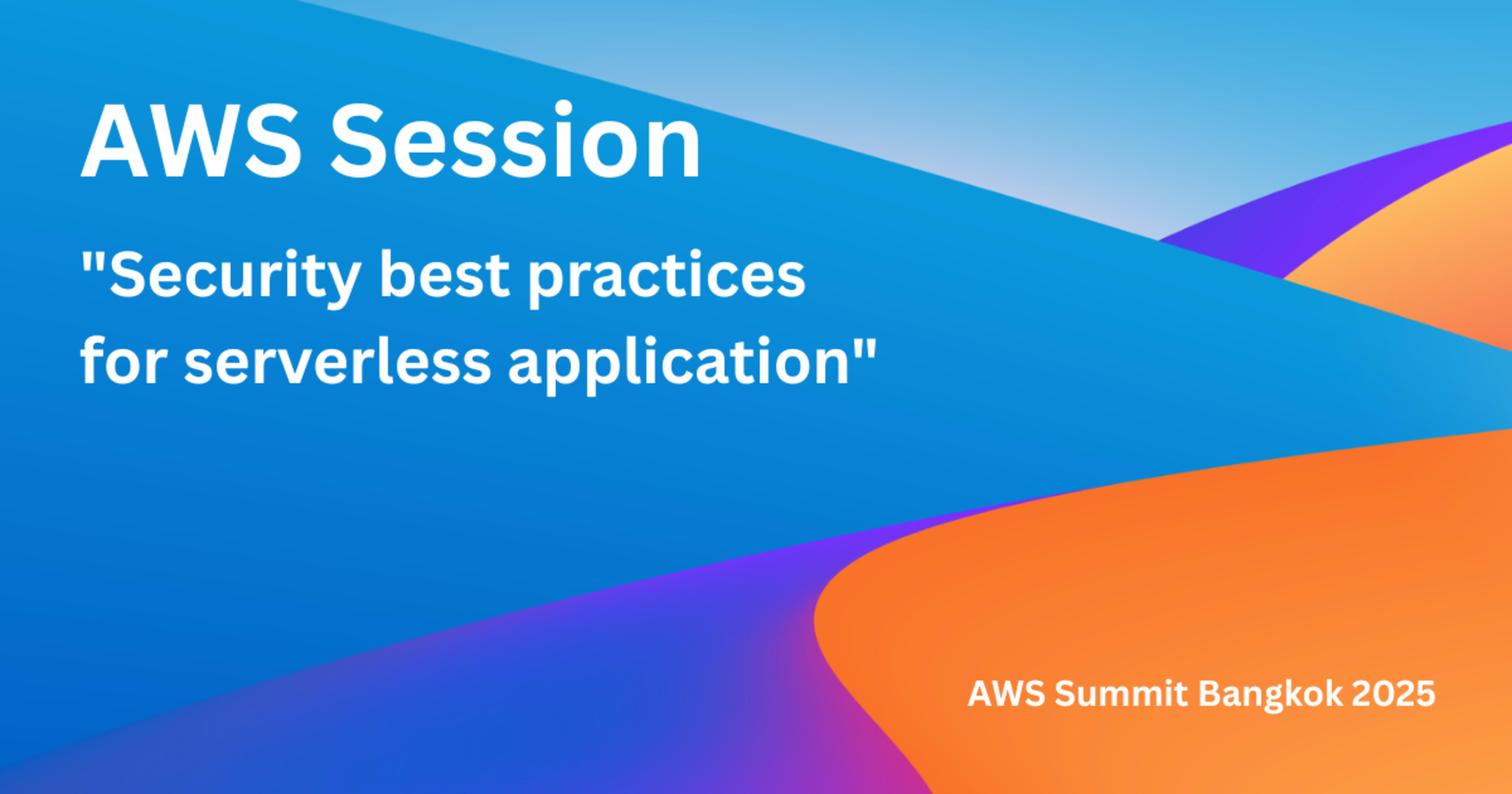 AWS Session

"Security best practices for serverless application"

AWS Summit Bangkok 2025